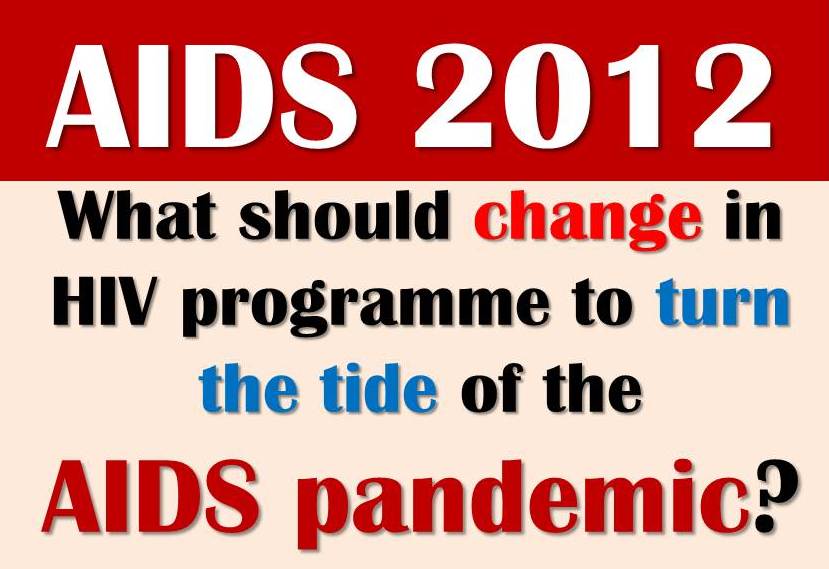 AIDS 2012

What should change in HIV programme to turn the tide of the AIDS pandemic?